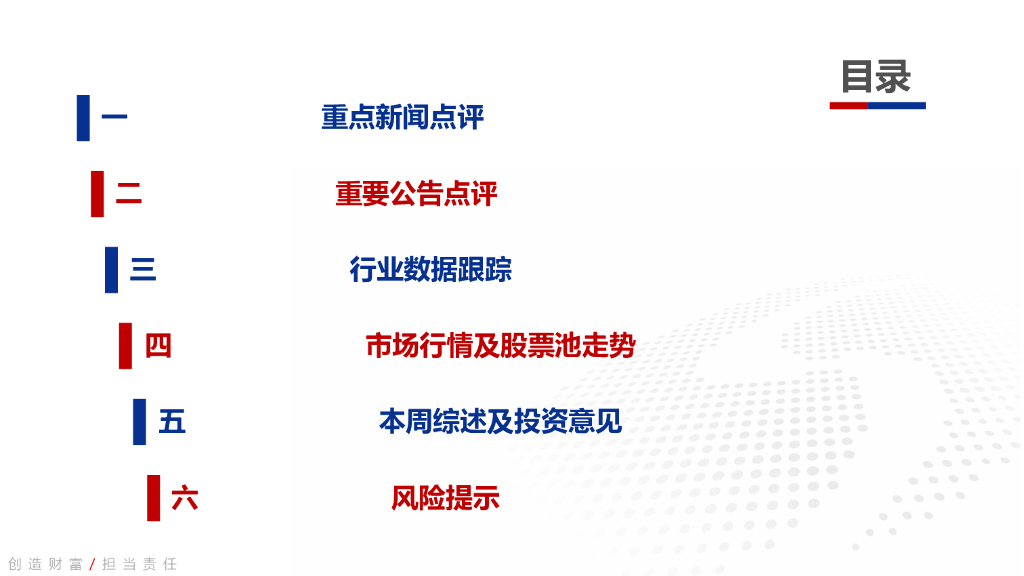 目录

一 重点新闻点评

二 重要公告点评

三 行业数据跟踪

四 市场行情及股票池走势

五 本周综述及投资意见

六 风险提示

创造财富 / 担当责任